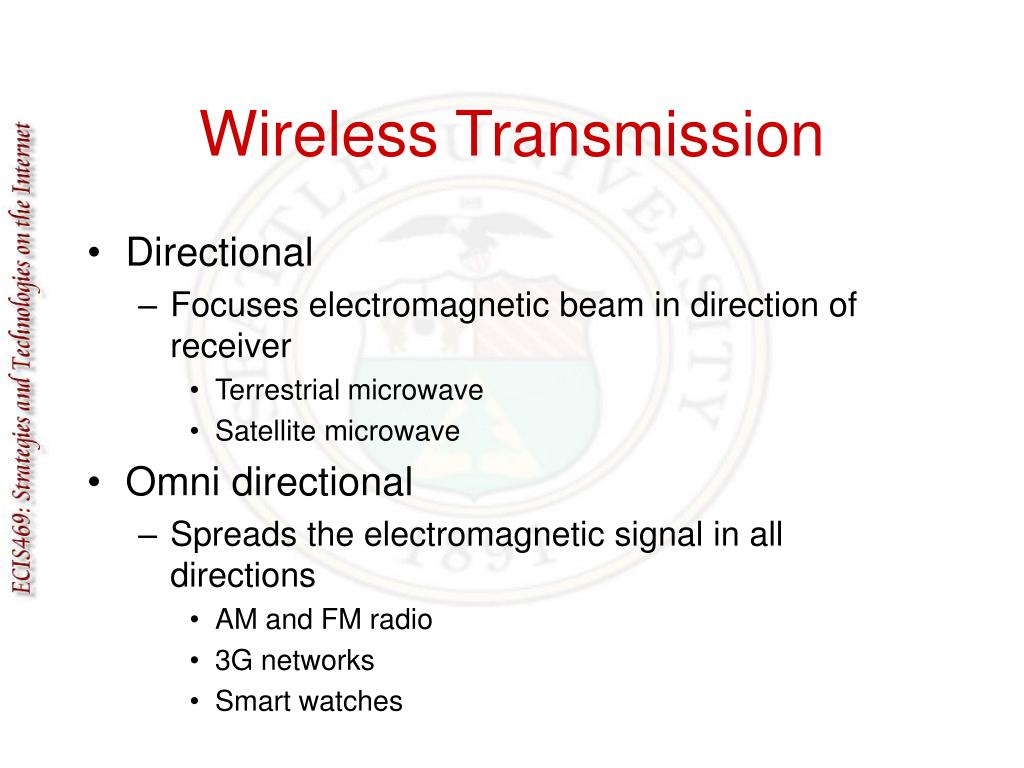 ECIS469: Strategies and Technologies on the Internet

Wireless Transmission

• Directional
– Focuses electromagnetic beam in direction of receiver
• Terrestrial microwave
• Satellite microwave
• Omni directional
– Spreads the electromagnetic signal in all directions
• AM and FM radio
• 3G networks
• Smart watches